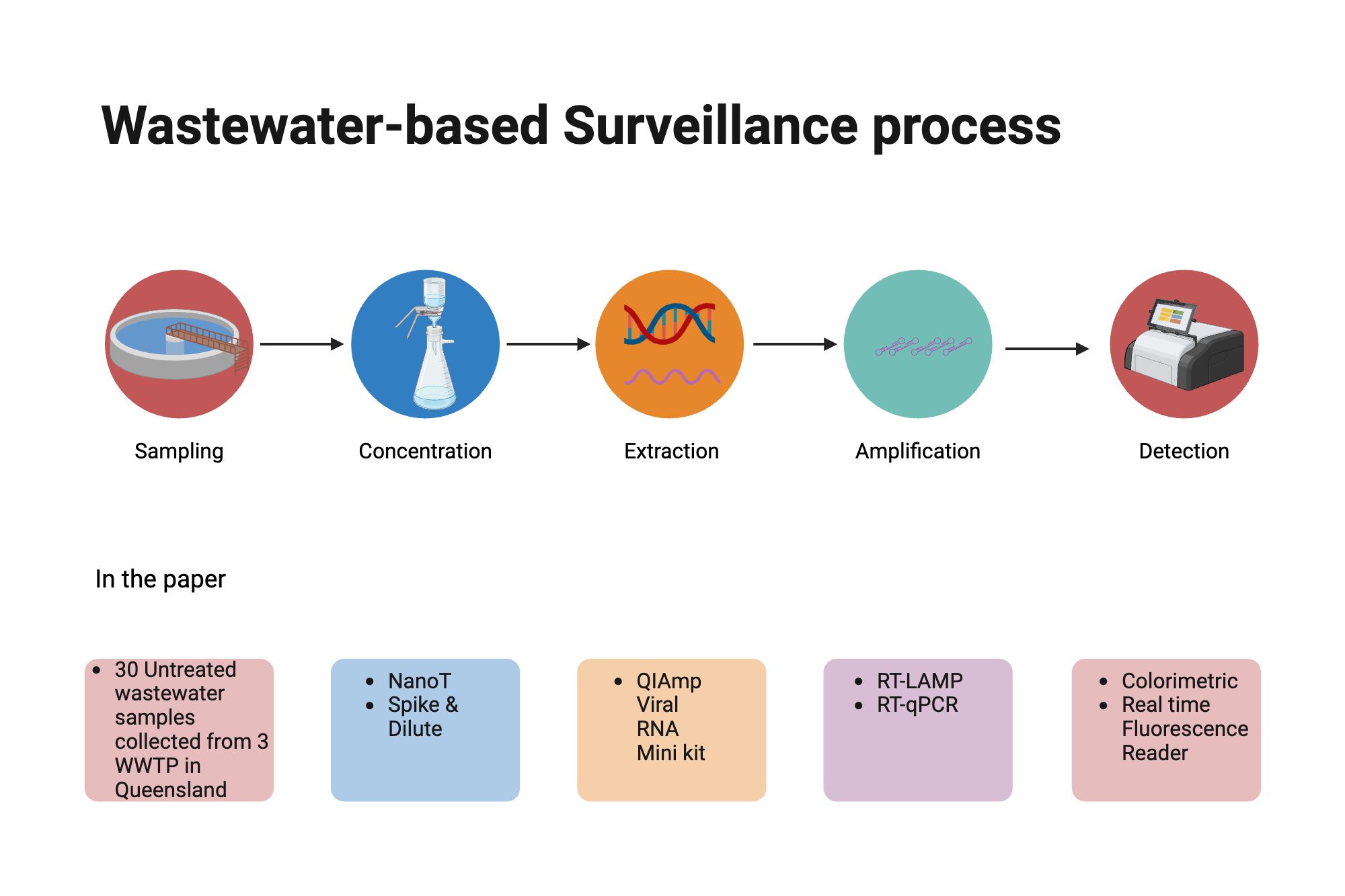 Wastewater-based Surveillance process

Sampling

Concentration

Extraction

Amplification

Detection

In the paper

- 30 Untreated wastewater samples collected from 3 WWTP in Queensland

- NanoT
- Spike & Dilute

- QIAmp Viral RNA Mini kit

- RT-LAMP
- RT-qPCR

- Colorimetric
- Real time Fluorescence Reader